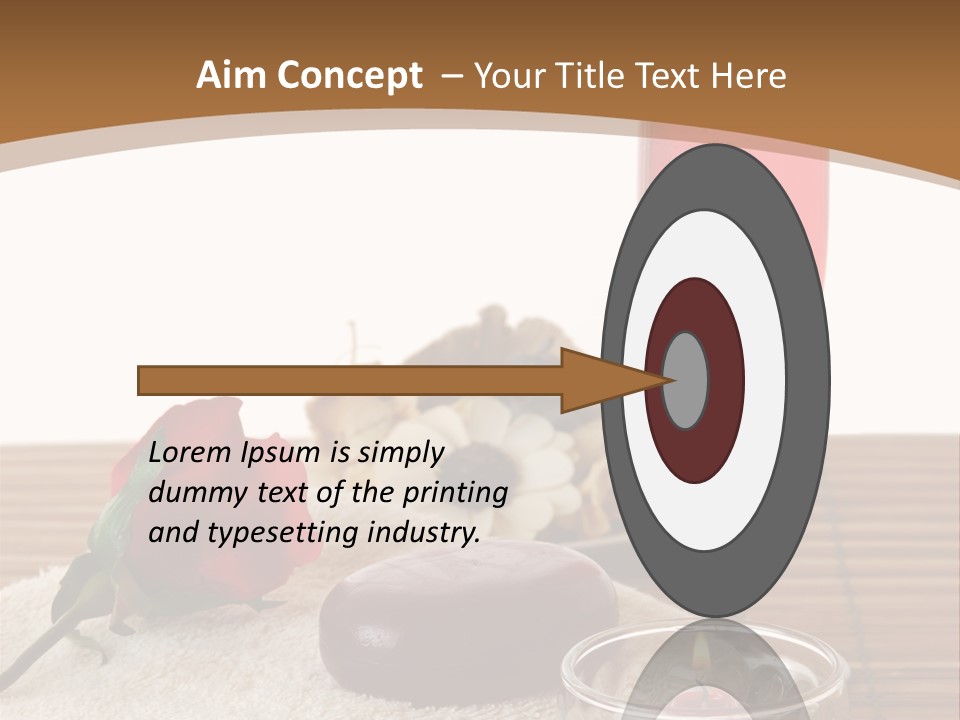 Aim Concept – Your Title Text Here

Lorem Ipsum is simply dummy text of the printing and typesetting industry.